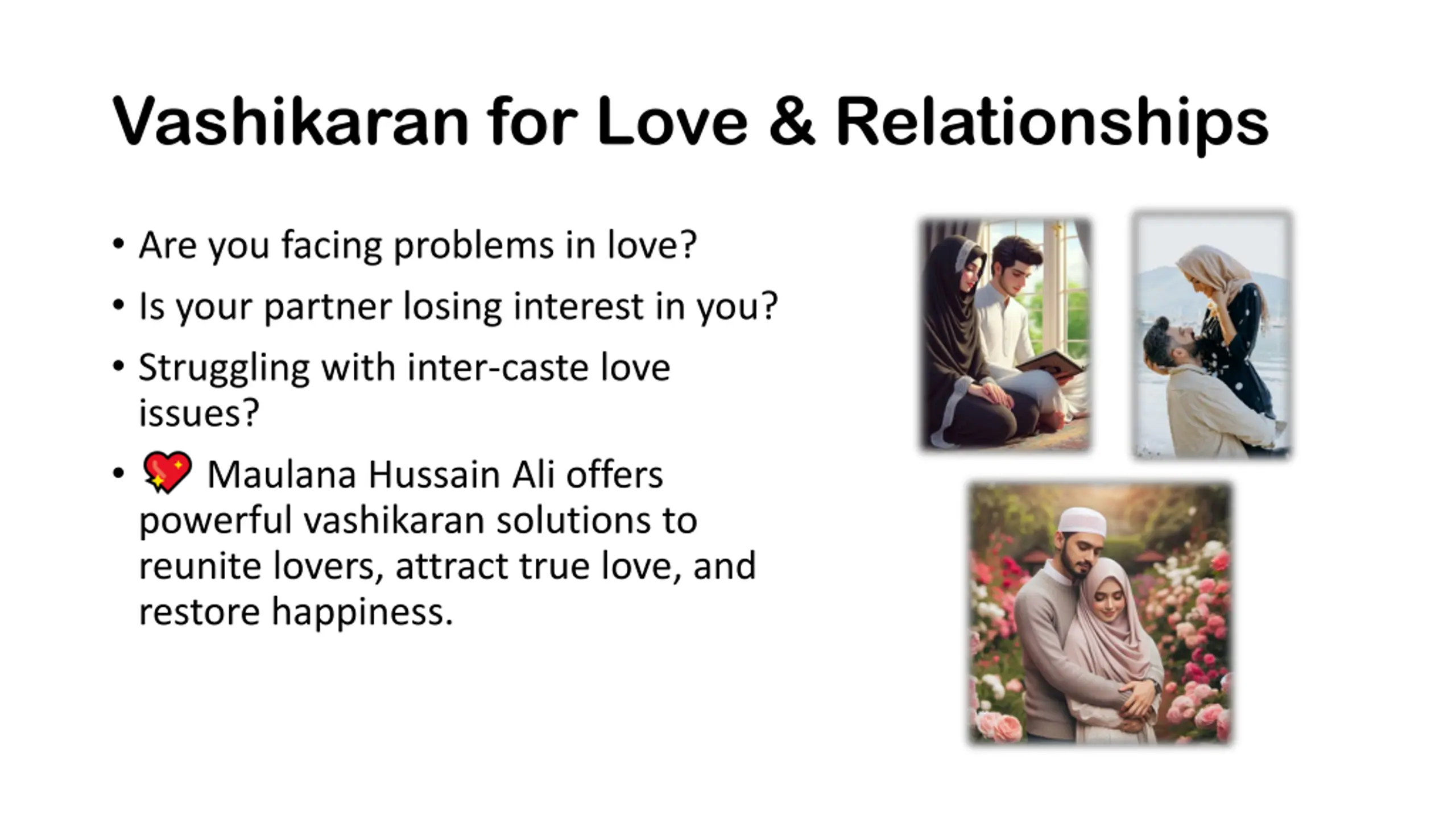 Vashikaran for Love & Relationships

• Are you facing problems in love?
• Is your partner losing interest in you?
• Struggling with inter-caste love issues?
• 💖 Maulana Hussain Ali offers powerful vashikaran solutions to reunite lovers, attract true love, and restore happiness.